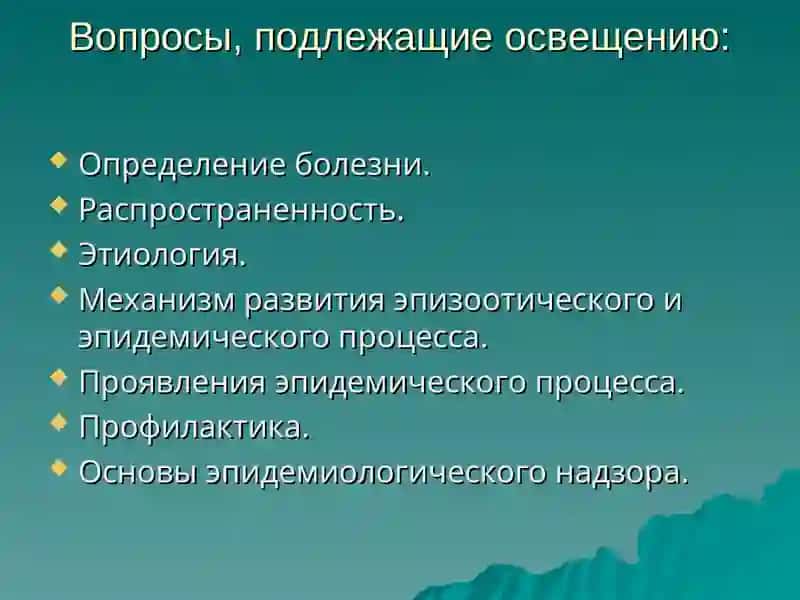 Вопросы, подлежащие освещению:

Определение болезни.
Распространенность.
Этиология.
Механизм развития эпизоотического и эпидемического процесса.
Проявления эпидемического процесса.
Профилактика.
Основы эпидемиологического надзора.